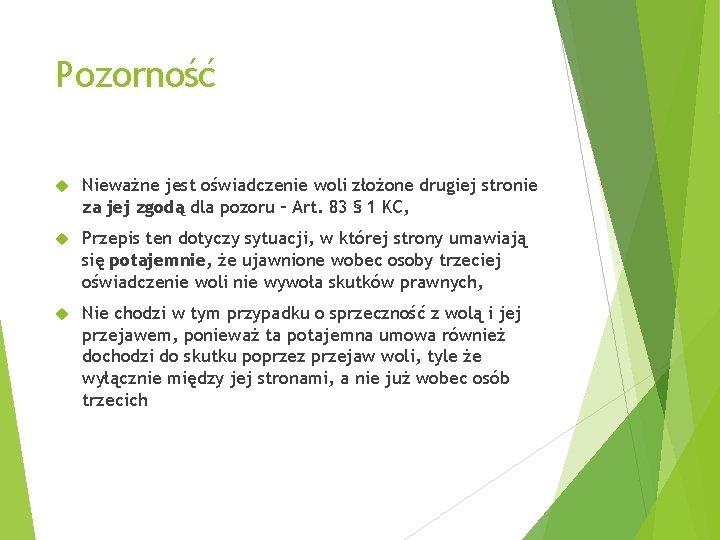 Pozorność

Nieważne jest oświadczenie woli złożone drugiej stronie za jej zgodą dla pozoru – Art. 83 § 1 KC,

Przepis ten dotyczy sytuacji, w której strony umawiają się potajemnie, że ujawnione wobec osoby trzeciej oświadczenie woli nie wywoła skutków prawnych,

Nie chodzi w tym przypadku o sprzeczność z wolą i jej przejawem, ponieważ ta potajemna umowa również dochodzi do skutku poprzez przejaw woli, tyle że wyłącznie między jej stronami, a nie już wobec osób trzecich